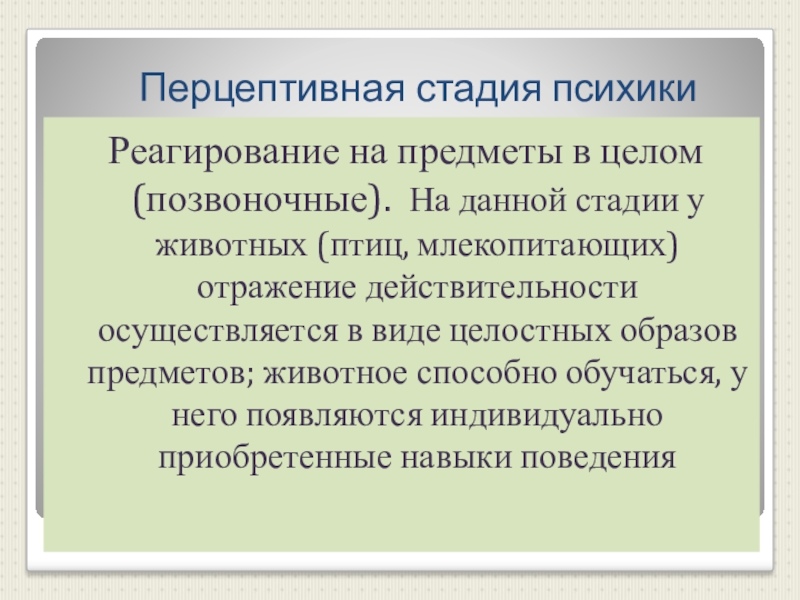 Перцептивная стадия психики

Реагирование на предметы в целом (позвоночные). На данной стадии у животных (птиц, млекопитающих) отражение действительности осуществляется в виде целостных образов предметов; животное способно обучаться, у него появляются индивидуально приобретенные навыки поведения